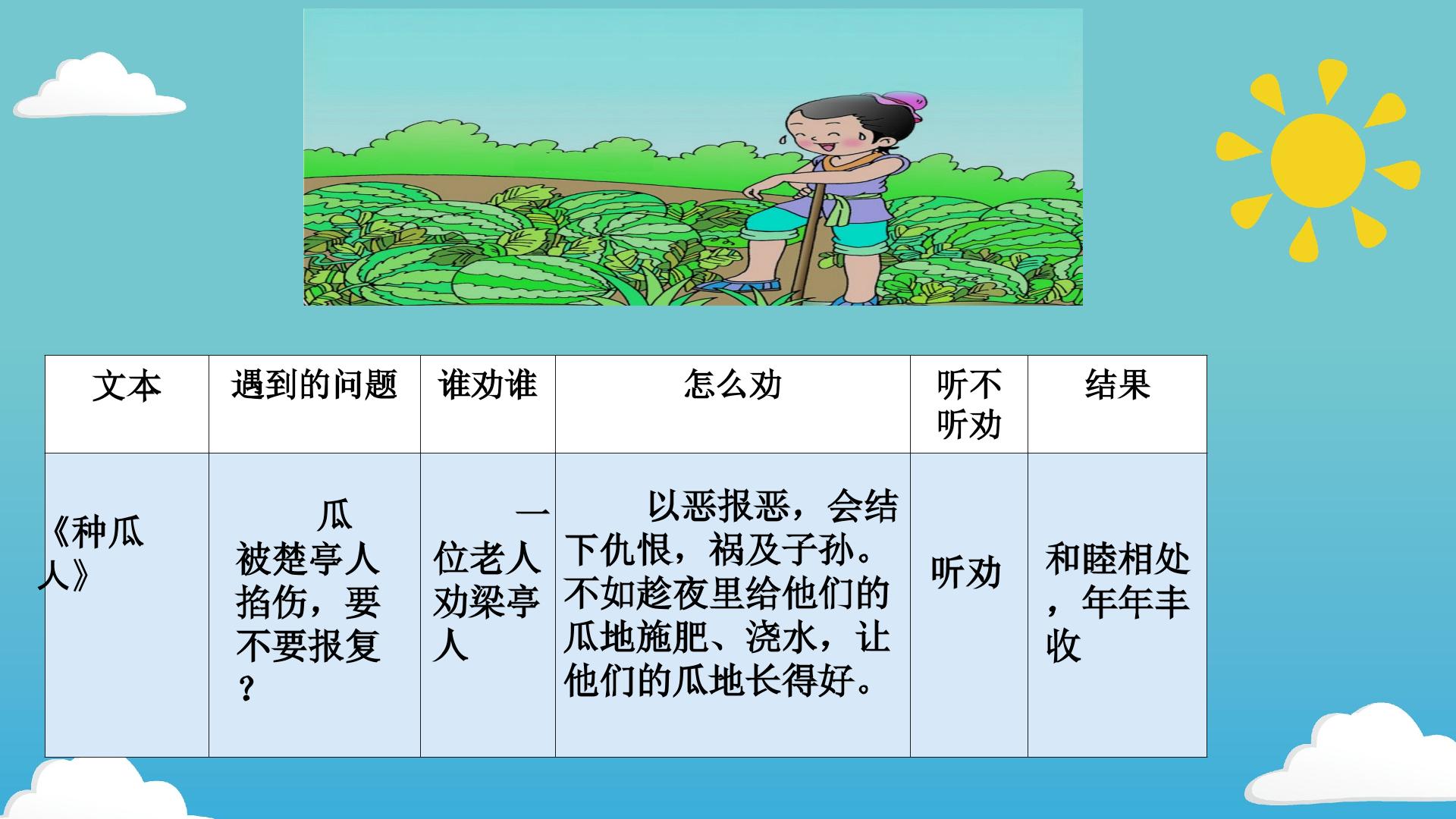 | 文本 | 遇到的问题 | 谁劝谁 | 怎么劝 | 听不听劝 | 结果 |
|---|---|---|---|---|---|
| 《种瓜人》 | 瓜被楚亭人掐伤，要不要报复？ | 一位老人劝梁亭人 | 以恶报恶，会结下仇恨，祸及子孙。不如趁夜里给他们的瓜地施肥、浇水，让他们的瓜地长得好。 | 听劝 | 和睦相处，年年丰收 |